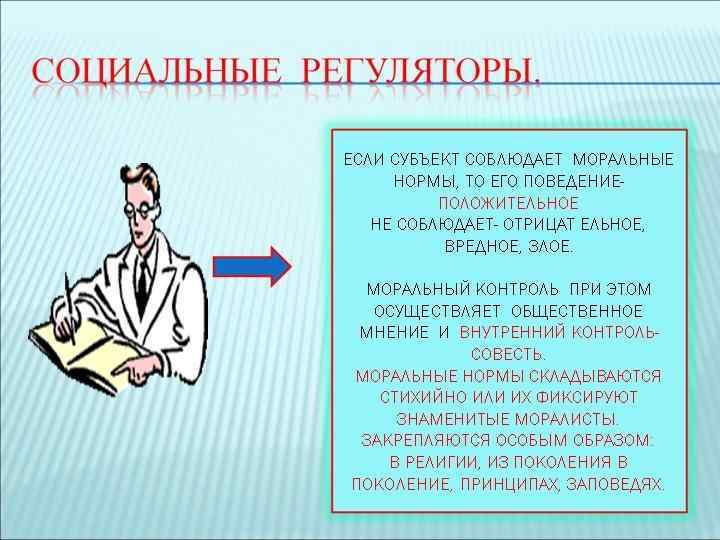 СОЦИАЛЬНЫЕ РЕГУЛЯТОРЫ.

ЕСЛИ СУБЪЕКТ СОБЛЮДАЕТ МОРАЛЬНЫЕ НОРМЫ, ТО ЕГО ПОВЕДЕНИЕ- ПОЛОЖИТЕЛЬНОЕ
НЕ СОБЛЮДАЕТ- ОТРИЦАТ ЕЛЬНОЕ, ВРЕДНОЕ, ЗЛОЕ.

МОРАЛЬНЫЙ КОНТРОЛЬ ПРИ ЭТОМ ОСУЩЕСТВЛЯЕТ ОБЩЕСТВЕННОЕ МНЕНИЕ И ВНУТРЕННИЙ КОНТРОЛЬ- СОВЕСТЬ.
МОРАЛЬНЫЕ НОРМЫ СКЛАДЫВАЮТСЯ СТИХИЙНО ИЛИ ИХ ФИКСИРУЮТ ЗНАМЕНИТЫЕ МОРАЛИСТЫ.
ЗАКРЕПЛЯЮТСЯ ОСОБЫМ ОБРАЗОМ: В РЕЛИГИИ, ИЗ ПОКОЛЕНИЯ В ПОКОЛЕНИЕ, ПРИНЦИПАХ, ЗАПОВЕДЯХ.